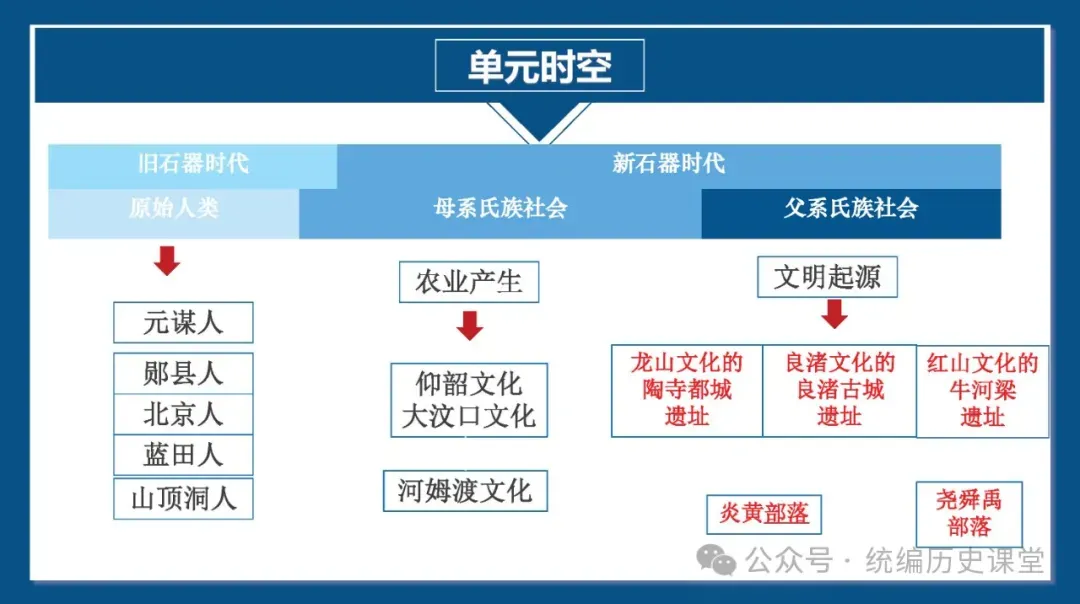 单元时空

旧石器时代

新石器时代

原始人类

母系氏族社会

父系氏族社会

元谋人

郧县人

北京人

蓝田人

山顶洞人

农业产生

仰韶文化
大汶口文化

河姆渡文化

文明起源

龙山文化的陶寺都城遗址

良渚文化的良渚古城遗址

红山文化的牛河梁遗址

炎黄部落

尧舜禹部落

公众号 · 统编历史课堂